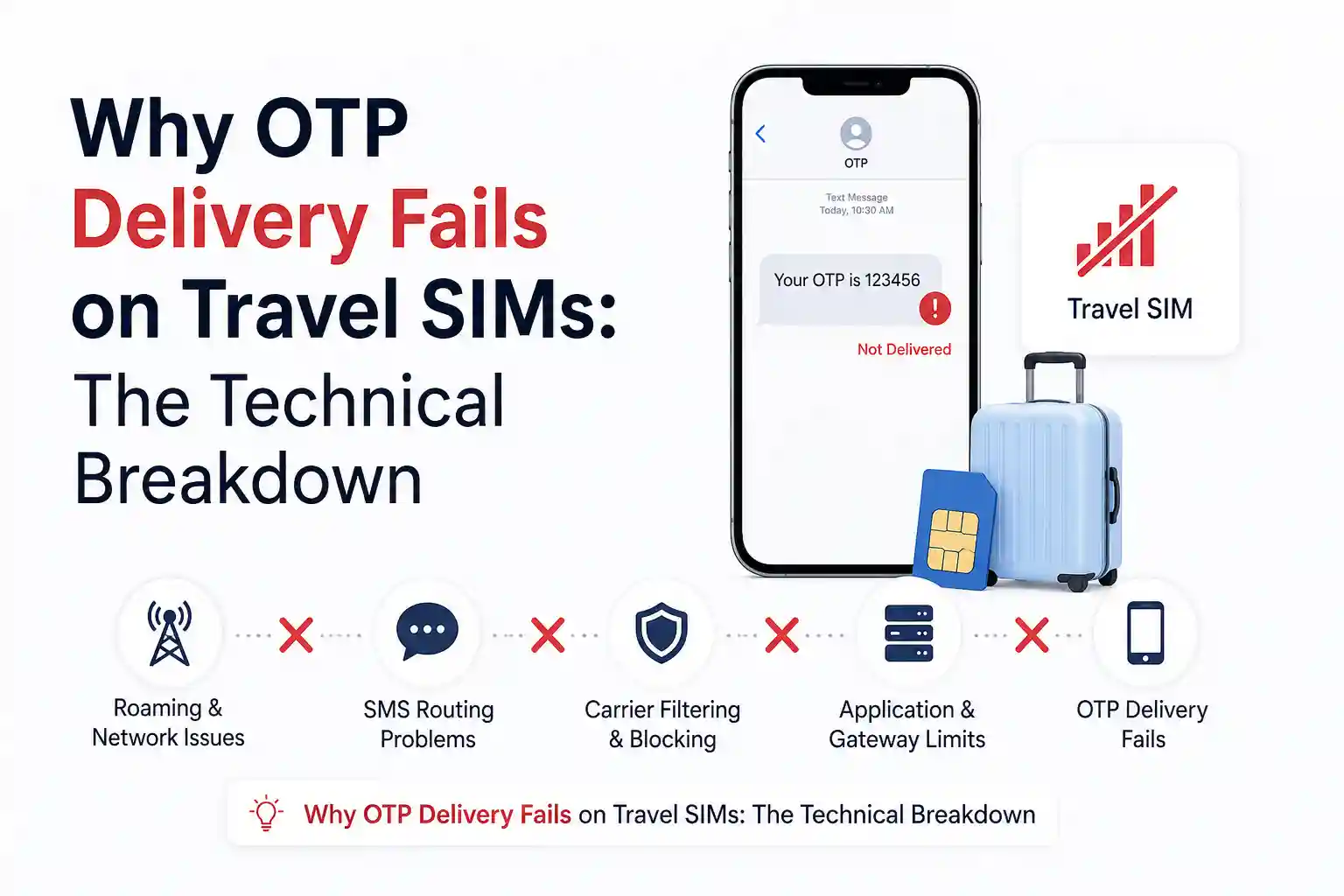 Why OTP Delivery Fails on Travel SIMs: The Technical Breakdown

OTP

Text Message
Today, 10:30 AM

Your OTP is 123456

Not Delivered

Travel SIM

Roaming & Network Issues

SMS Routing Problems

Carrier Filtering & Blocking

Application & Gateway Limits

OTP Delivery Fails

Why OTP Delivery Fails on Travel SIMs: The Technical Breakdown